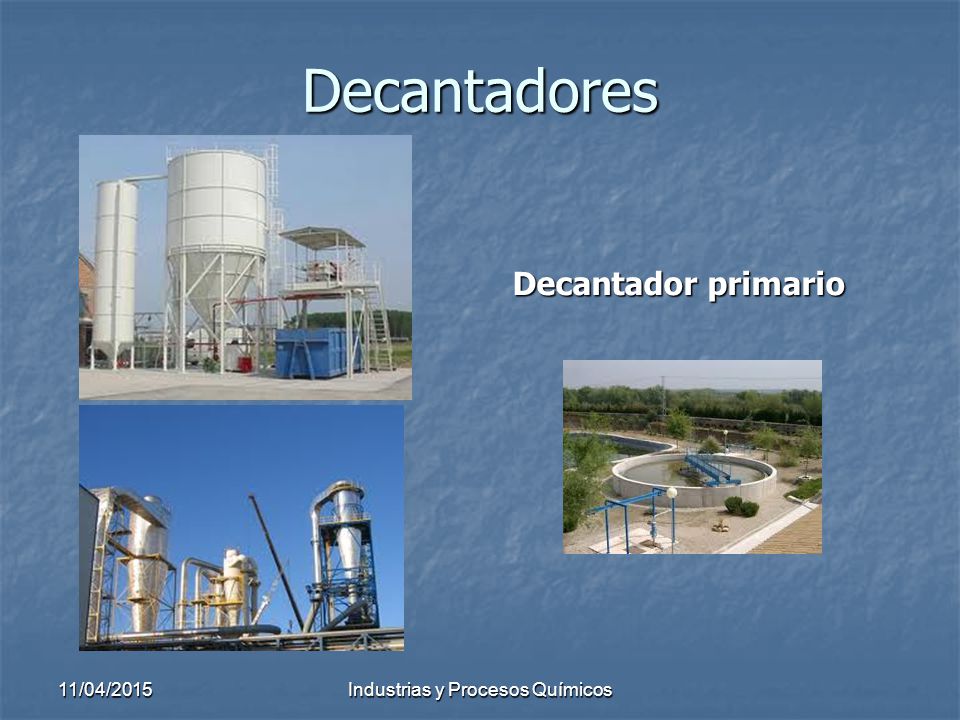 Decantadores

Decantador primario

11/04/2015

Industrias y Procesos Químicos